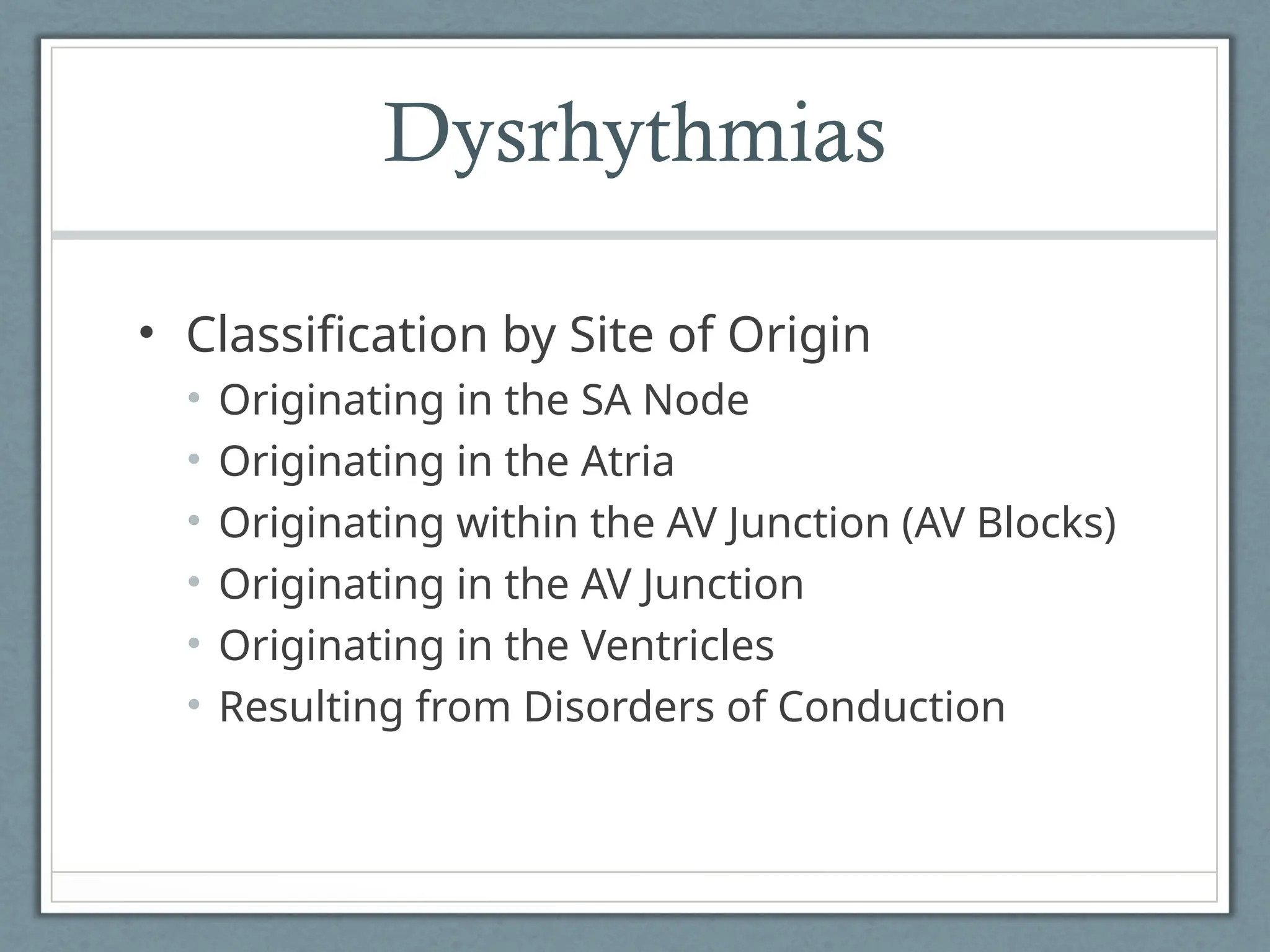 Dysrhythmias

• Classification by Site of Origin
  • Originating in the SA Node
  • Originating in the Atria
  • Originating within the AV Junction (AV Blocks)
  • Originating in the AV Junction
  • Originating in the Ventricles
  • Resulting from Disorders of Conduction